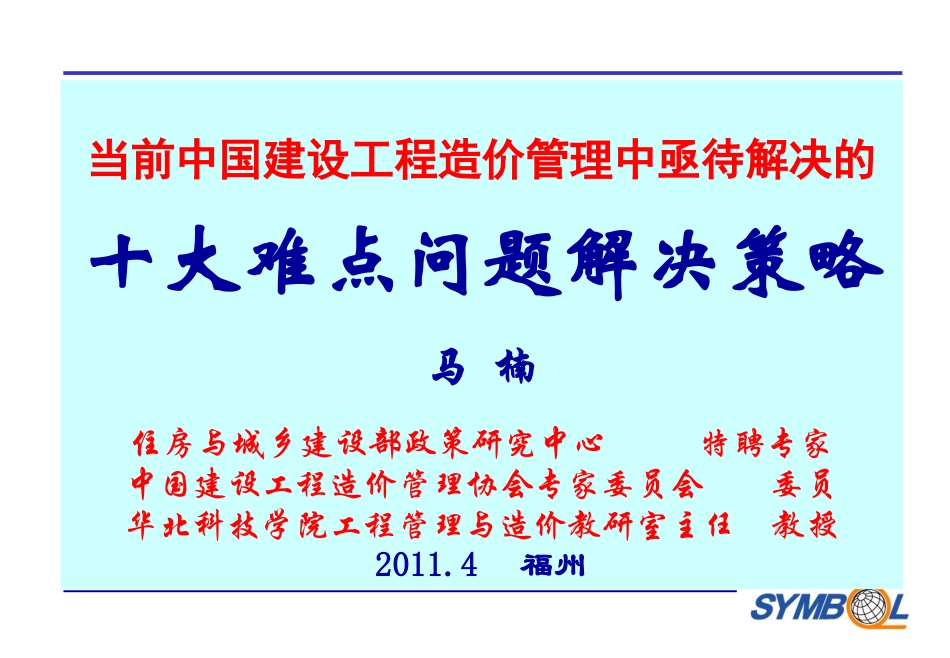 当前中国建设工程造价管理中亟待解决的

十大难点问题解决策略

马 楠

住房与城乡建设部政策研究中心 特聘专家
中国建设工程造价管理协会专家委员会 委员
华北科技学院工程管理与造价教研室主任 教授
2011.4 福州

SYMBOL